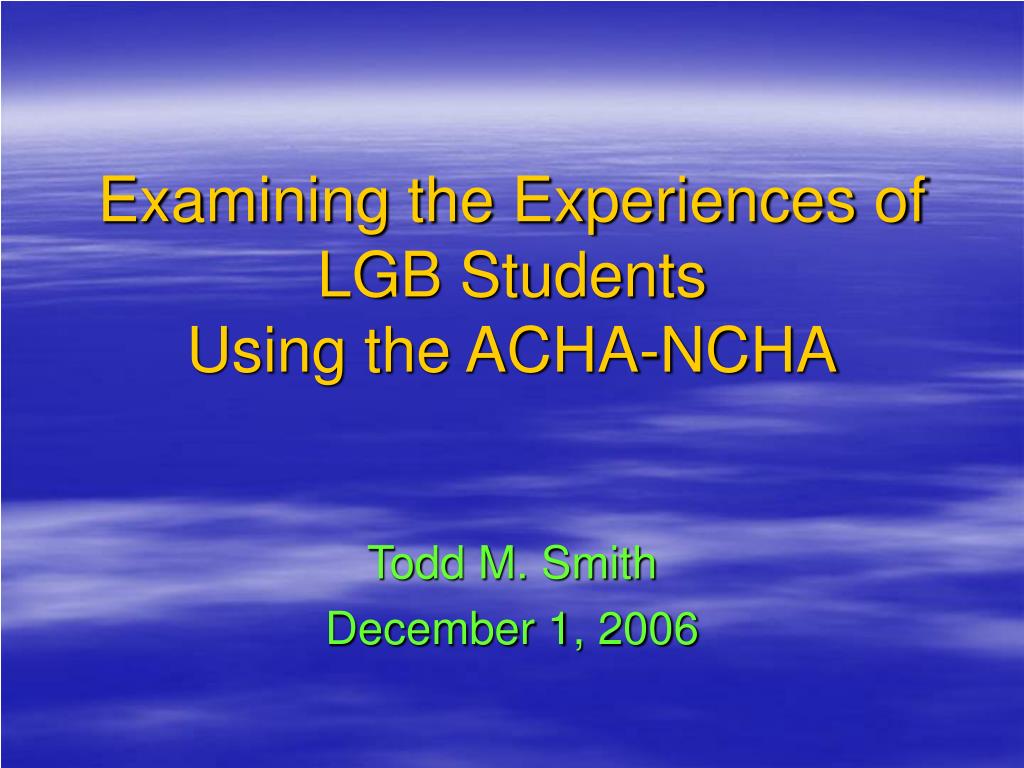 Examining the Experiences of LGB Students
Using the ACHA-NCHA

Todd M. Smith
December 1, 2006